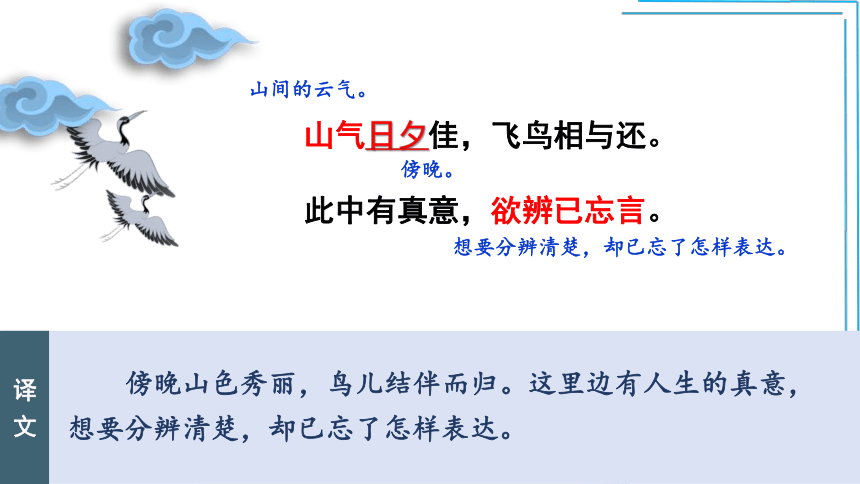 山间的云气。

山气日夕佳，飞鸟相与还。

傍晚。

此中有真意，欲辨已忘言。

想要分辨清楚，却已忘了怎样表达。

译文

傍晚山色秀丽，鸟儿结伴而归。这里边有人生的真意，想要分辨清楚，却已忘了怎样表达。